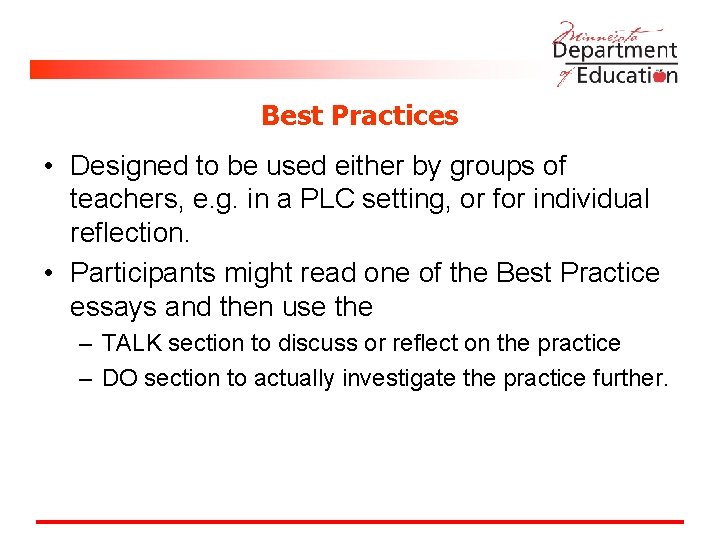 Minnesota Department of Education

Best Practices

• Designed to be used either by groups of teachers, e.g. in a PLC setting, or for individual reflection.

• Participants might read one of the Best Practice essays and then use the
– TALK section to discuss or reflect on the practice
– DO section to actually investigate the practice further.